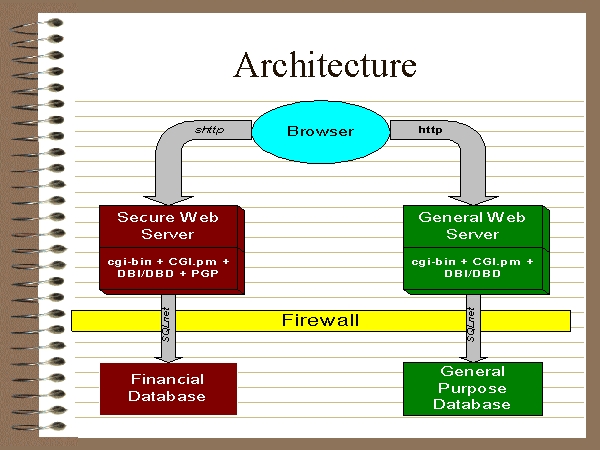 Architecture

shttp

Browser

http

Secure Web Server

cgi-bin + CGI.pm + DBI/DBD + PGP

General Web Server

cgi-bin + CGI.pm + DBI/DBD

SQLnet

Firewall

SQLnet

Financial Database

General Purpose Database